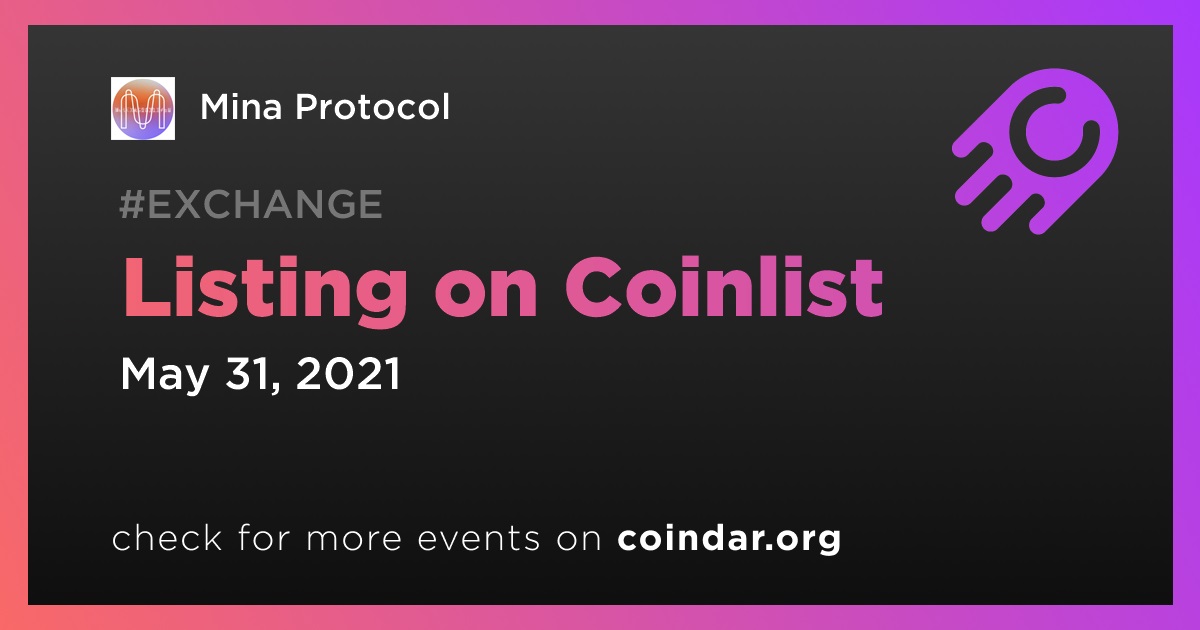 Mina Protocol

#EXCHANGE

Listing on Coinlist

May 31, 2021

check for more events on coindar.org